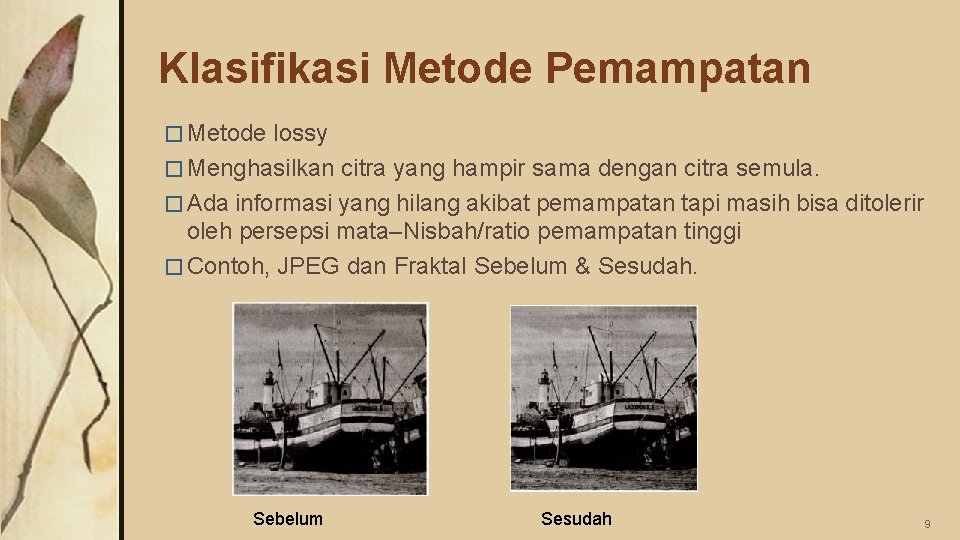 Klasifikasi Metode Pemampatan

□ Metode lossy

□ Menghasilkan citra yang hampir sama dengan citra semula.

□ Ada informasi yang hilang akibat pemampatan tapi masih bisa ditolerir oleh persepsi mata–Nisbah/ratio pemampatan tinggi

□ Contoh, JPEG dan Fraktal Sebelum & Sesudah.

Sebelum

Sesudah

9